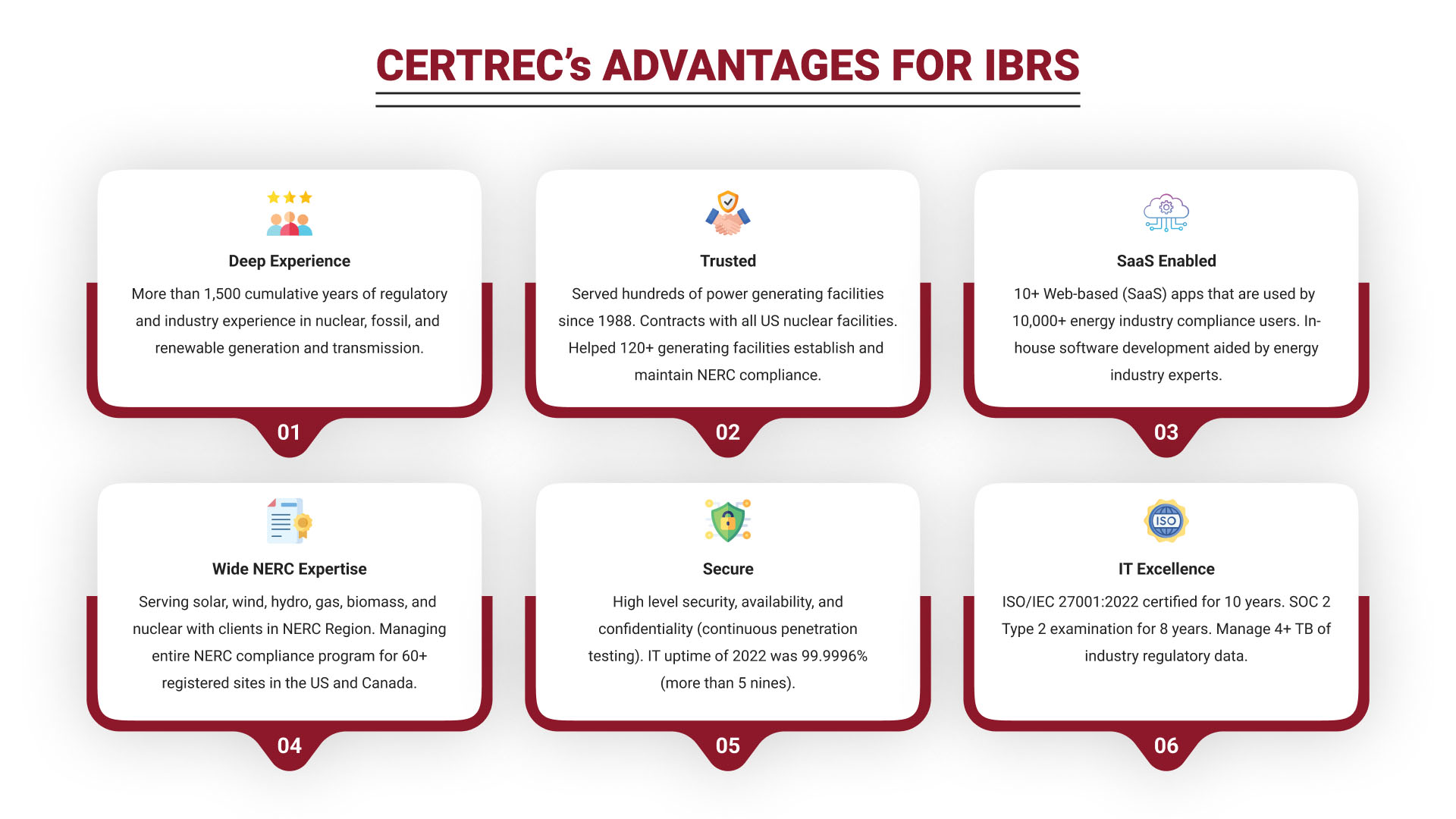 CERTREC's ADVANTAGES FOR IBRS

Deep Experience

More than 1,500 cumulative years of regulatory and industry experience in nuclear, fossil, and renewable generation and transmission.

01

Trusted

Served hundreds of power generating facilities since 1988. Contracts with all US nuclear facilities. Helped 120+ generating facilities establish and maintain NERC compliance.

02

SaaS Enabled

10+ Web-based (SaaS) apps that are used by 10,000+ energy industry compliance users. In-house software development aided by energy industry experts.

03

Wide NERC Expertise

Serving solar, wind, hydro, gas, biomass, and nuclear with clients in NERC Region. Managing entire NERC compliance program for 60+ registered sites in the US and Canada.

04

Secure

High level security, availability, and confidentiality (continuous penetration testing). IT uptime of 2022 was 99.9996% (more than 5 nines).

05

ISO

IT Excellence

ISO/IEC 27001:2022 certified for 10 years. SOC 2 Type 2 examination for 8 years. Manage 4+ TB of industry regulatory data.

06